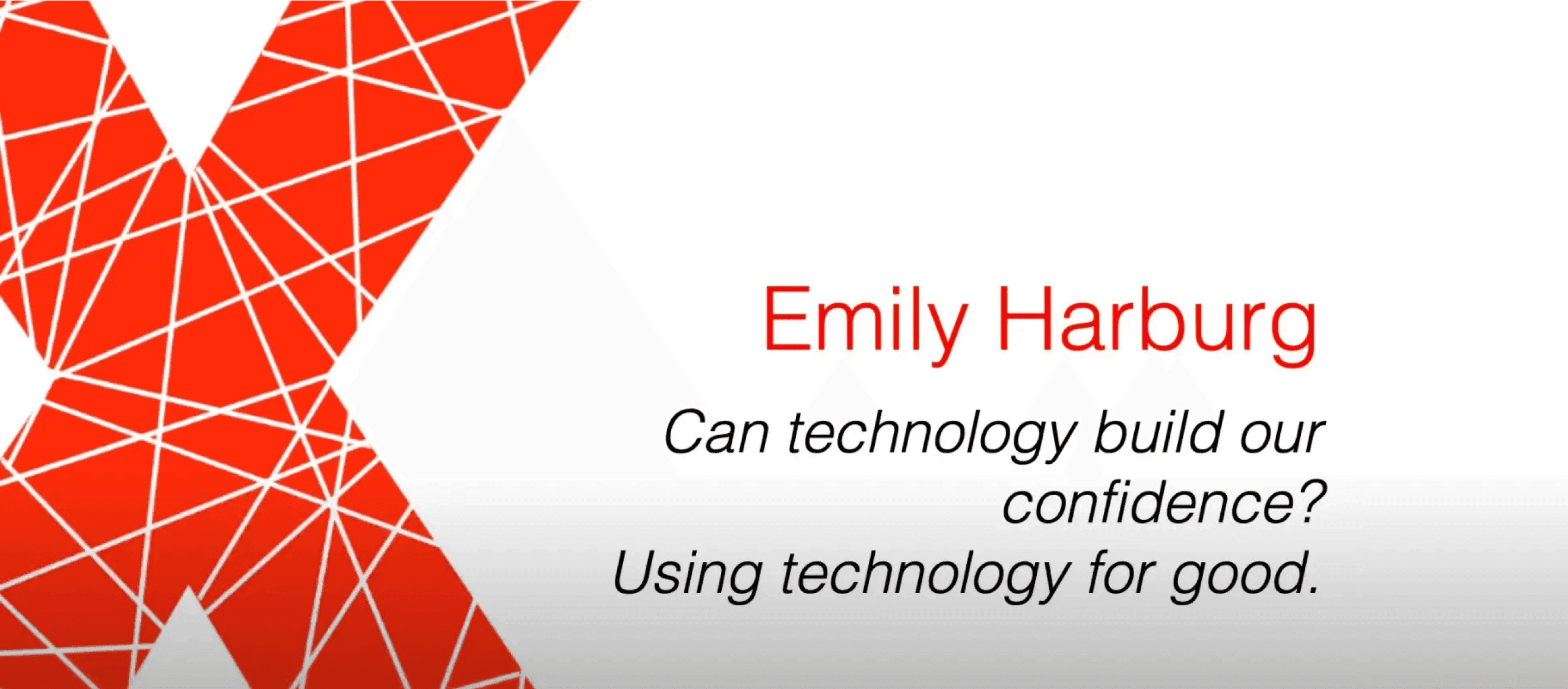 Emily Harburg

Can technology build our confidence?
Using technology for good.